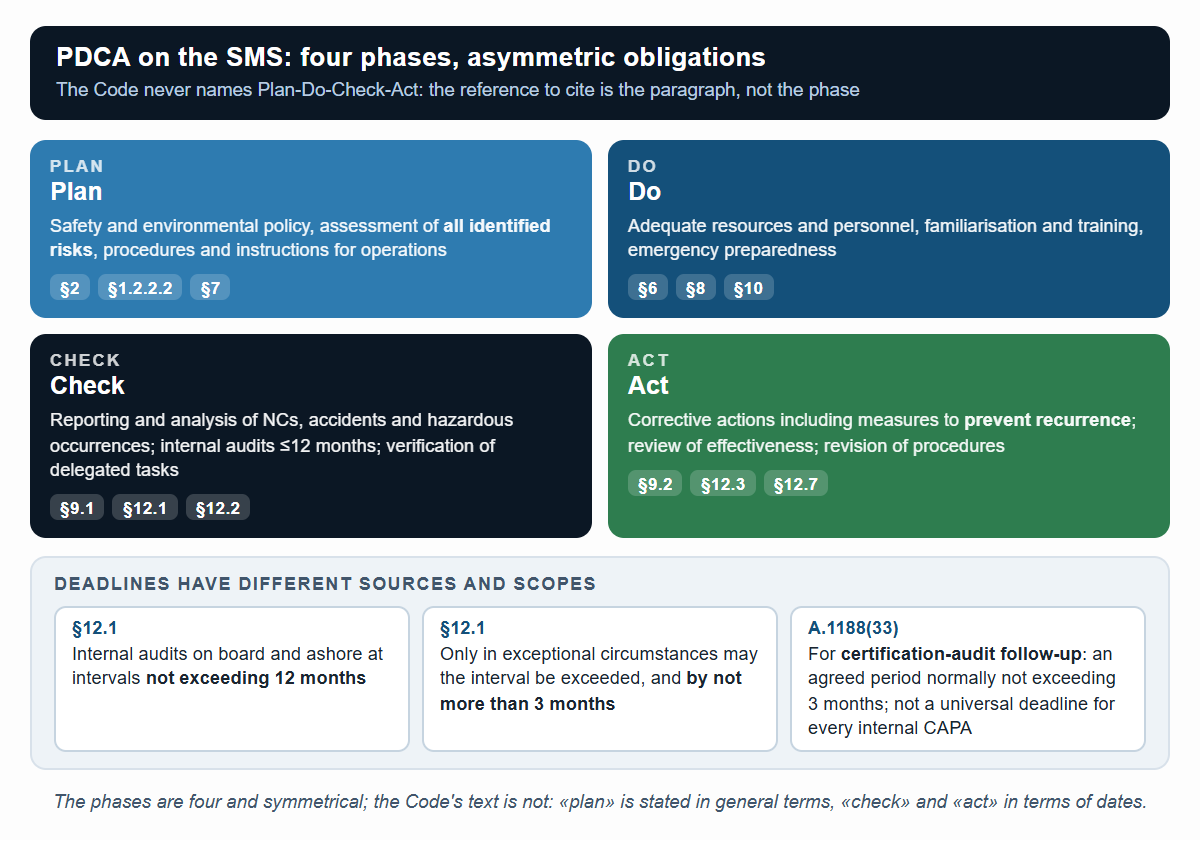 PDCA on the SMS: four phases, asymmetric obligations
The Code never names Plan-Do-Check-Act: the reference to cite is the paragraph, not the phase

PLAN
Plan
Safety and environmental policy, assessment of all identified risks, procedures and instructions for operations
§2 §1.2.2.2 §7

DO
Do
Adequate resources and personnel, familiarisation and training, emergency preparedness
§6 §8 §10

CHECK
Check
Reporting and analysis of NCs, accidents and hazardous occurrences; internal audits ≤12 months; verification of delegated tasks
§9.1 §12.1 §12.2

ACT
Act
Corrective actions including measures to prevent recurrence; review of effectiveness; revision of procedures
§9.2 §12.3 §12.7

DEADLINES HAVE DIFFERENT SOURCES AND SCOPES

§12.1
Internal audits on board and ashore at intervals not exceeding 12 months

§12.1
Only in exceptional circumstances may the interval be exceeded, and by not more than 3 months

A.1188(33)
For certification-audit follow-up: an agreed period normally not exceeding 3 months; not a universal deadline for every internal CAPA

The phases are four and symmetrical; the Code's text is not: «plan» is stated in general terms, «check» and «act» in terms of dates.